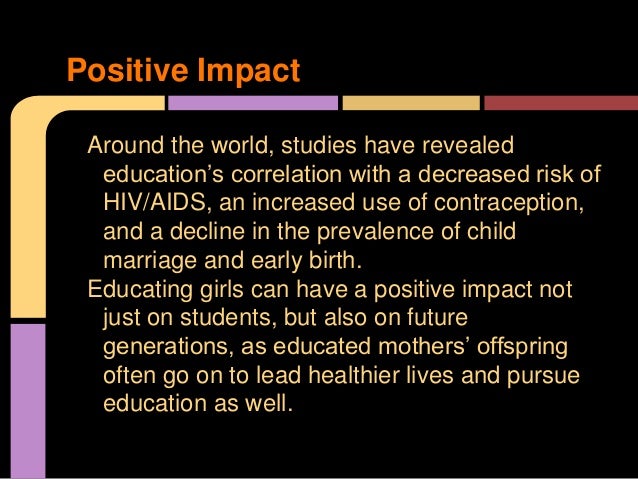 Positive Impact

Around the world, studies have revealed education’s correlation with a decreased risk of HIV/AIDS, an increased use of contraception, and a decline in the prevalence of child marriage and early birth.

Educating girls can have a positive impact not just on students, but also on future generations, as educated mothers’ offspring often go on to lead healthier lives and pursue education as well.